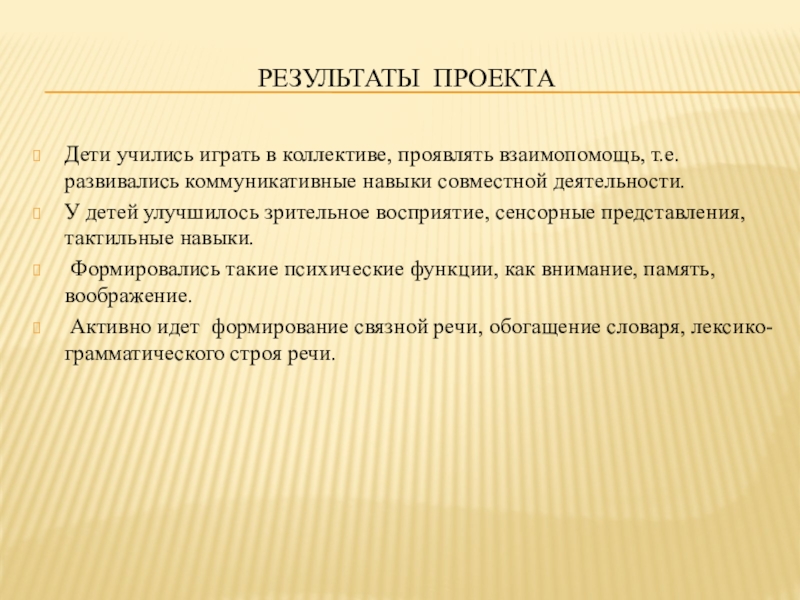 РЕЗУЛЬТАТЫ ПРОЕКТА

Дети учились играть в коллективе, проявлять взаимопомощь, т.е. развивались коммуникативные навыки совместной деятельности.

У детей улучшилось зрительное восприятие, сенсорные представления, тактильные навыки.

Формировались такие психические функции, как внимание, память, воображение.

Активно идет формирование связной речи, обогащение словаря, лексико-грамматического строя речи.